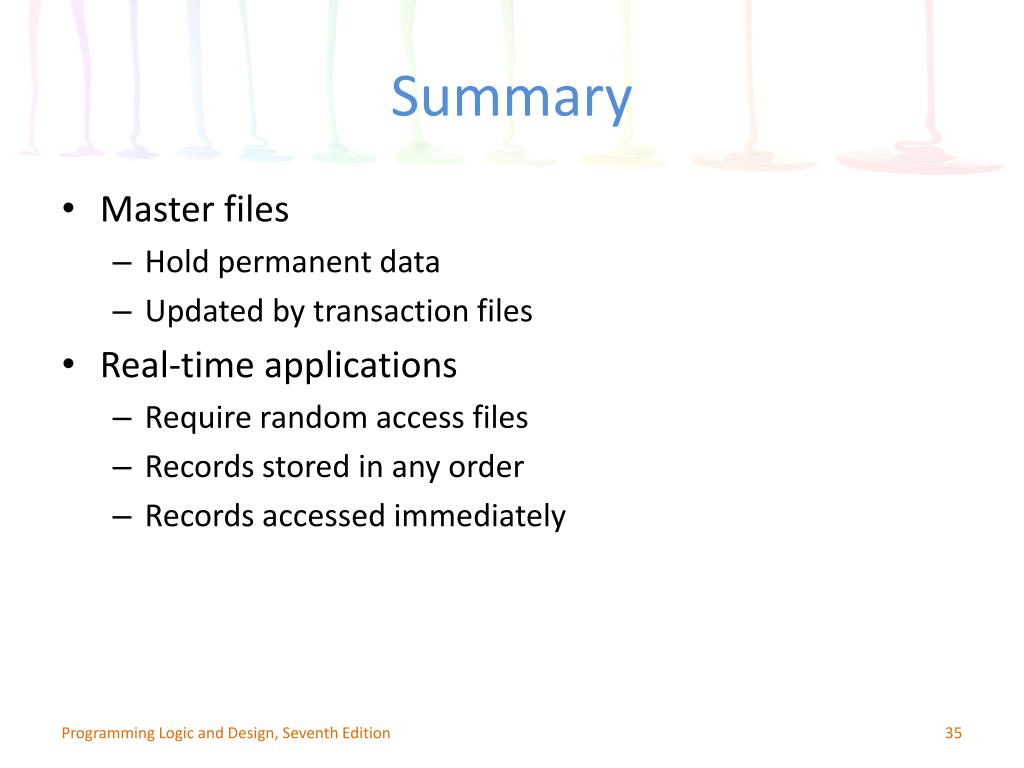 Summary

• Master files
– Hold permanent data
– Updated by transaction files
• Real-time applications
– Require random access files
– Records stored in any order
– Records accessed immediately

Programming Logic and Design, Seventh Edition

35